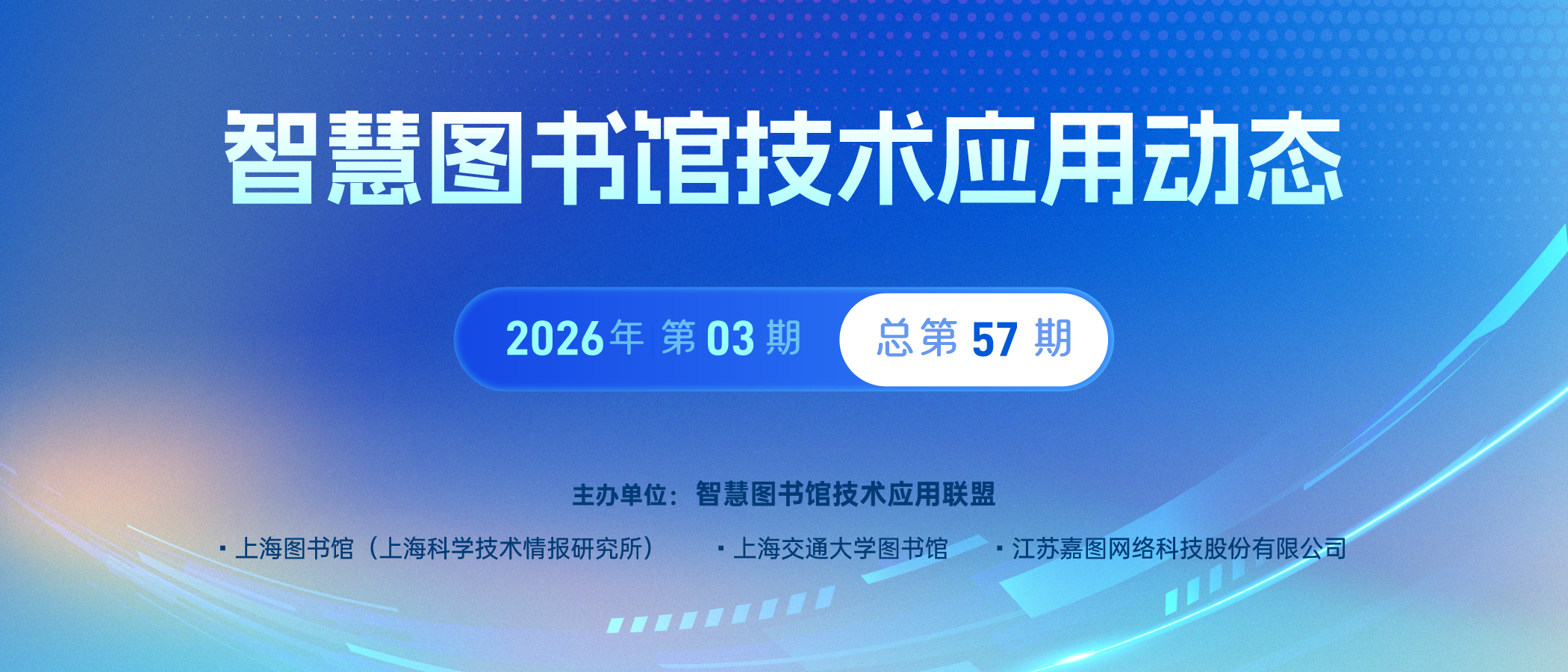 智慧图书馆技术应用动态

2026年 第03期 总第57期

主办单位：智慧图书馆技术应用联盟

• 上海图书馆（上海科学技术情报研究所） • 上海交通大学图书馆 • 江苏嘉图网络科技股份有限公司